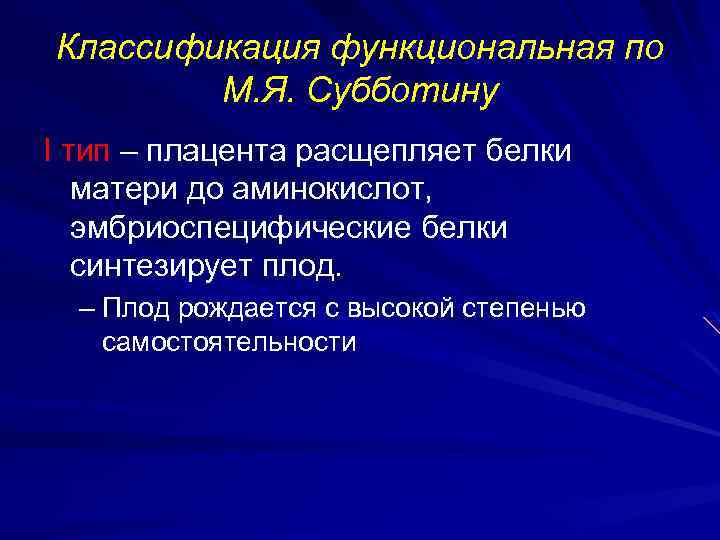 Классификация функциональная по М.Я. Субботину

I тип – плацента расщепляет белки матери до аминокислот, эмбриоспецифические белки синтезирует плод.

– Плод рождается с высокой степенью самостоятельности